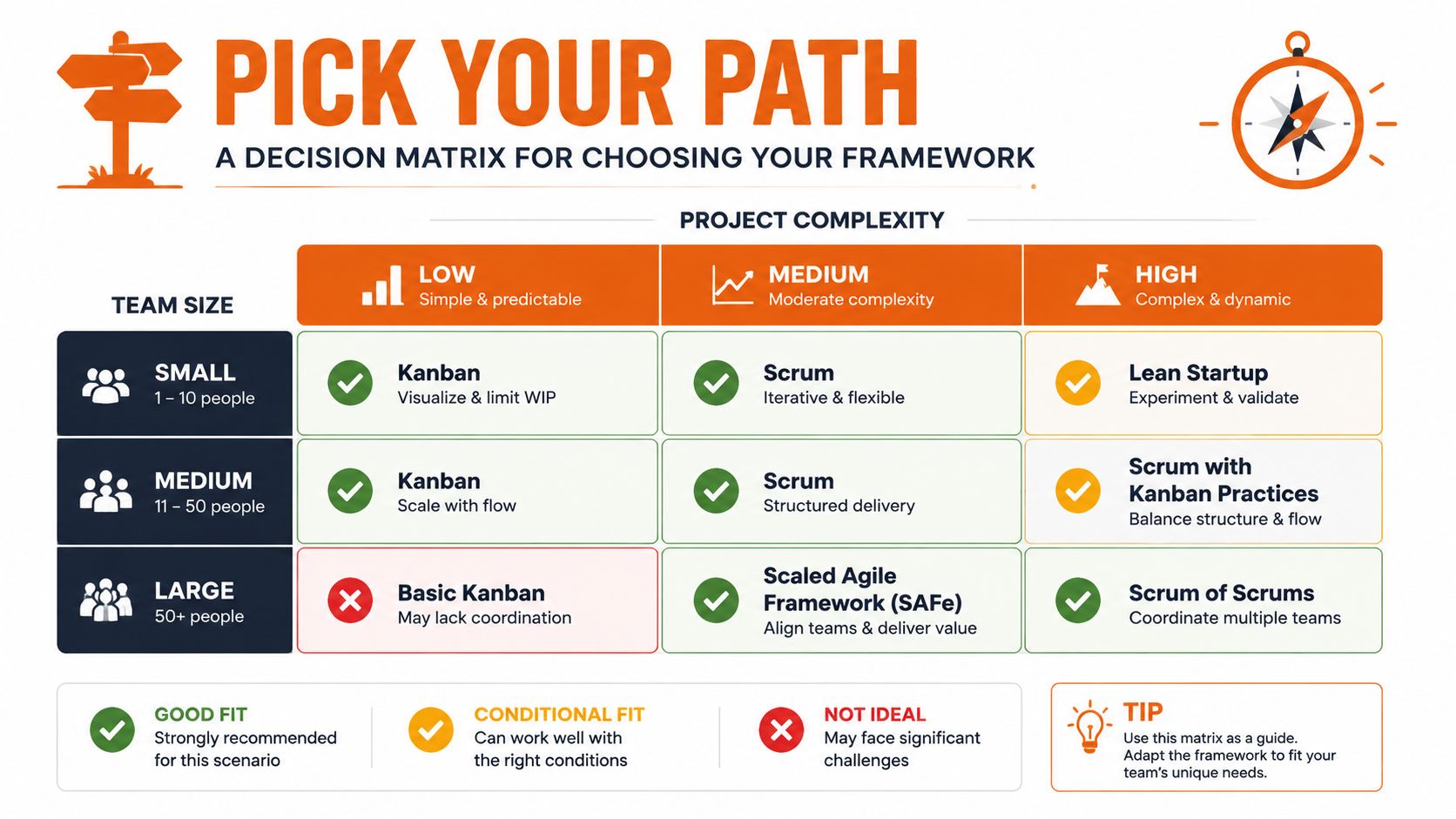 PICK YOUR PATH

A DECISION MATRIX FOR CHOOSING YOUR FRAMEWORK

PROJECT COMPLEXITY

| TEAM SIZE | LOW Simple & predictable | MEDIUM Moderate complexity | HIGH Complex & dynamic |
|---|---|---|---|
| SMALL 1 – 10 people | Kanban Visualize & limit WIP | Scrum Iterative & flexible | Lean Startup Experiment & validate |
| MEDIUM 11 – 50 people | Kanban Scale with flow | Scrum Structured delivery | Scrum with Kanban Practices Balance structure & flow |
| LARGE 50+ people | Basic Kanban May lack coordination | Scaled Agile Framework (SAFe) Align teams & deliver value | Scrum of Scrums Coordinate multiple teams |

GOOD FIT
Strongly recommended for this scenario

CONDITIONAL FIT
Can work well with the right conditions

NOT IDEAL
May face significant challenges

TIP
Use this matrix as a guide. Adapt the framework to fit your team's unique needs.